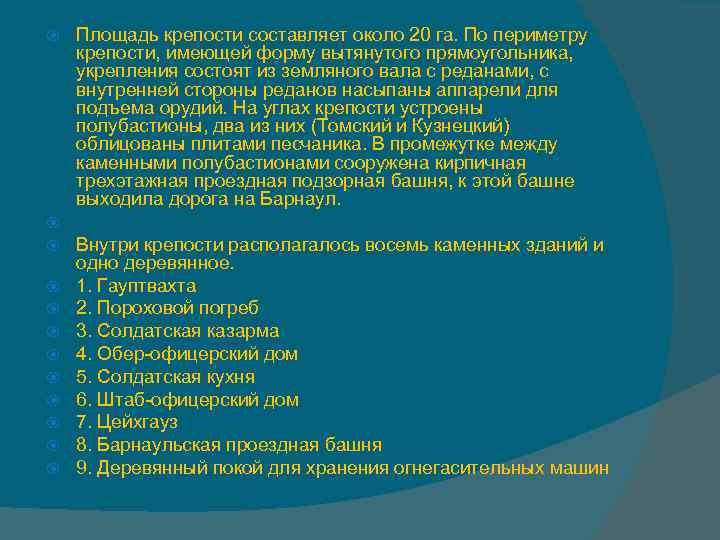 Площадь крепости составляет около 20 га. По периметру крепости, имеющей форму вытянутого прямоугольника, укрепления состоят из земляного вала с реданами, с внутренней стороны реданов насыпаны аппарели для подъема орудий. На углах крепости устроены полубастионы, два из них (Томский и Кузнецкий) облицованы плитами песчаника. В промежутке между каменными полубастионами сооружена кирпичная трехэтажная проездная подзорная башня, к этой башне выходила дорога на Барнаул.

Внутри крепости располагалось восемь каменных зданий и одно деревянное.

1. Гауптвахта

2. Пороховой погреб

3. Солдатская казарма

4. Обер-офицерский дом

5. Солдатская кухня

6. Штаб-офицерский дом

7. Цейхгауз

8. Барнаульская проездная башня

9. Деревянный покой для хранения огнегасительных машин